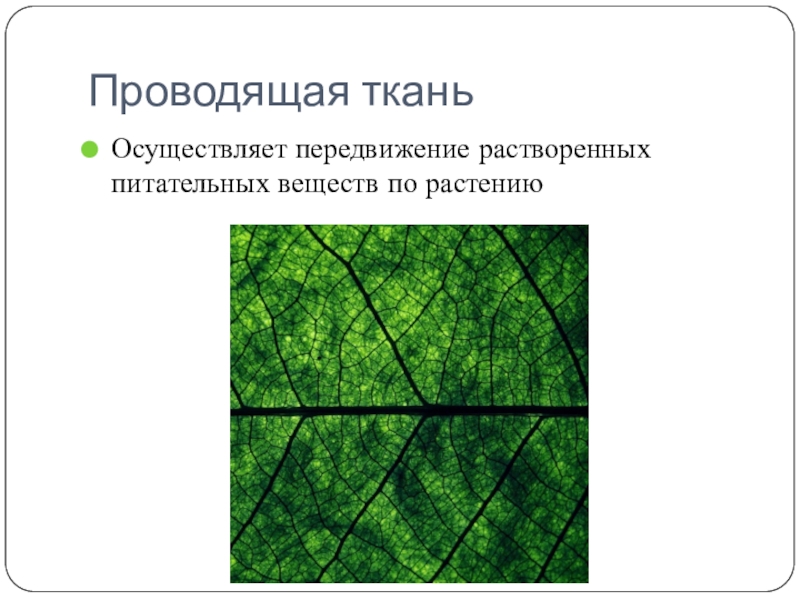 Проводящая ткань

Осуществляет передвижение растворенных питательных веществ по растению